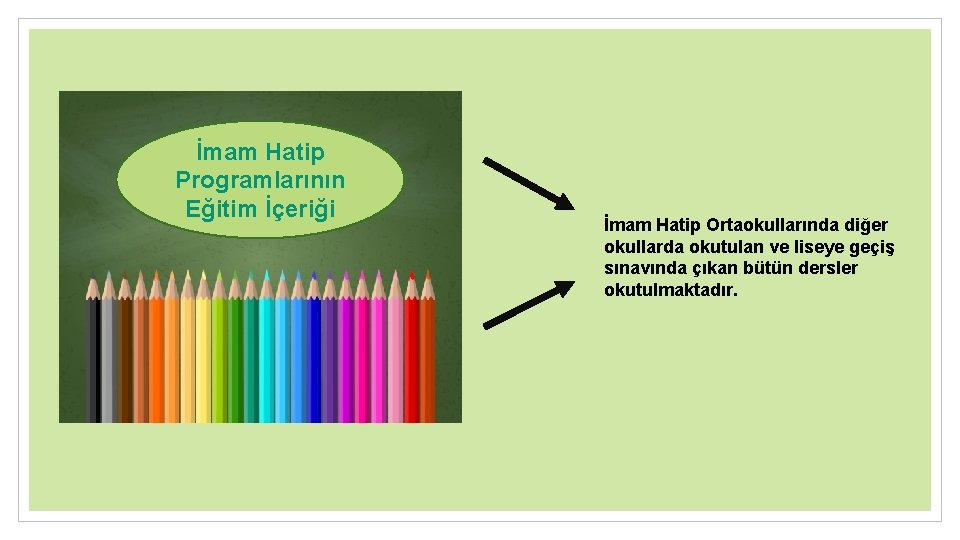 İmam Hatip Programlarının Eğitim İçeriği

İmam Hatip Ortaokullarında diğer okullarda okutulan ve liseye geçiş sınavında çıkan bütün dersler okutulmaktadır.